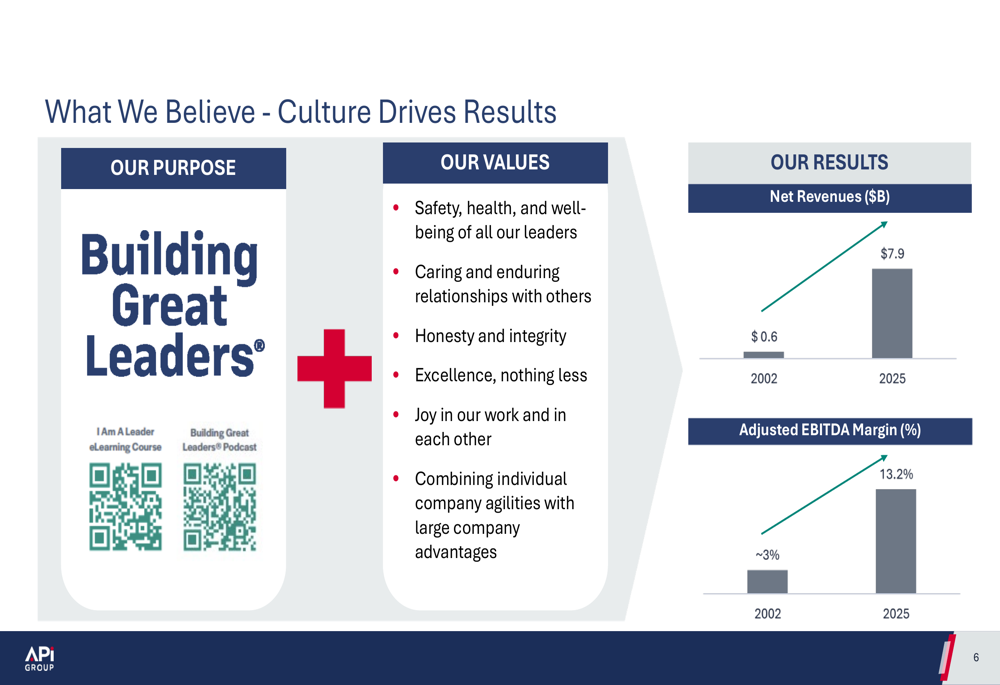 What We Believe - Culture Drives Results

OUR PURPOSE

Building Great Leaders®

I Am A Leader eLearning Course

Building Great Leaders® Podcast

OUR VALUES

• Safety, health, and well-being of all our leaders
• Caring and enduring relationships with others
• Honesty and integrity
• Excellence, nothing less
• Joy in our work and in each other
• Combining individual company agilities with large company advantages

OUR RESULTS

Net Revenues ($B)

$ 0.6
$7.9
2002
2025

Adjusted EBITDA Margin (%)

~3%
13.2%
2002
2025

APi GROUP

6